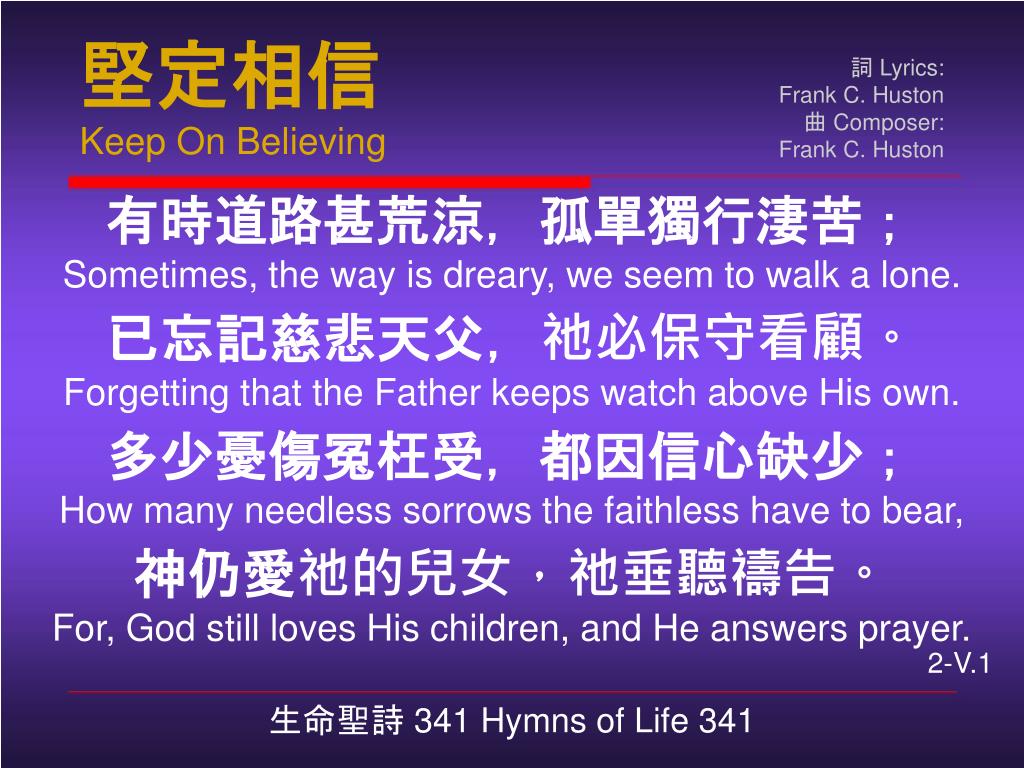 堅定相信
Keep On Believing

詞 Lyrics:
Frank C. Huston
曲 Composer:
Frank C. Huston

有時道路甚荒涼，孤單獨行淒苦；
Sometimes, the way is dreary, we seem to walk a lone.
已忘記慈悲天父，祂必保守看顧。
Forgetting that the Father keeps watch above His own.
多少憂傷冤枉受，都因信心缺少；
How many needless sorrows the faithless have to bear,
神仍愛祂的兒女，祂垂聽禱告。
For, God still loves His children, and He answers prayer.
2-V.1

生命聖詩 341 Hymns of Life 341